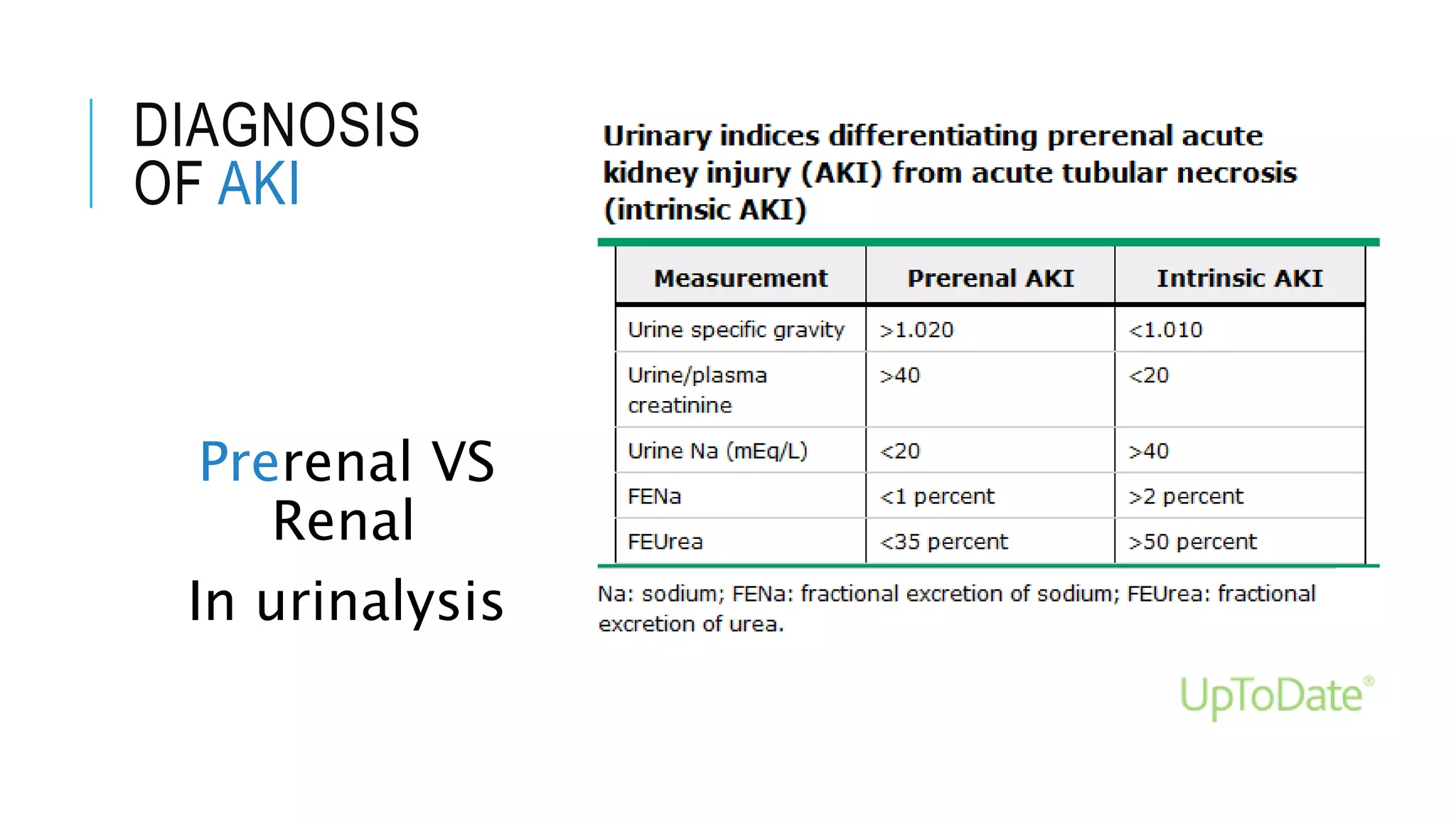 DIAGNOSIS OF AKI

Prerenal VS Renal

In urinalysis

Urinary indices differentiating prerenal acute kidney injury (AKI) from acute tubular necrosis (intrinsic AKI)

| Measurement | Prerenal AKI | Intrinsic AKI |
|---|---|---|
| Urine specific gravity | >1.020 | <1.010 |
| Urine/plasma creatinine | >40 | <20 |
| Urine Na (mEq/L) | <20 | >40 |
| FENa | <1 percent | >2 percent |
| FEUrea | <35 percent | >50 percent |

Na: sodium; FENa: fractional excretion of sodium; FEUrea: fractional excretion of urea.

UpToDate®